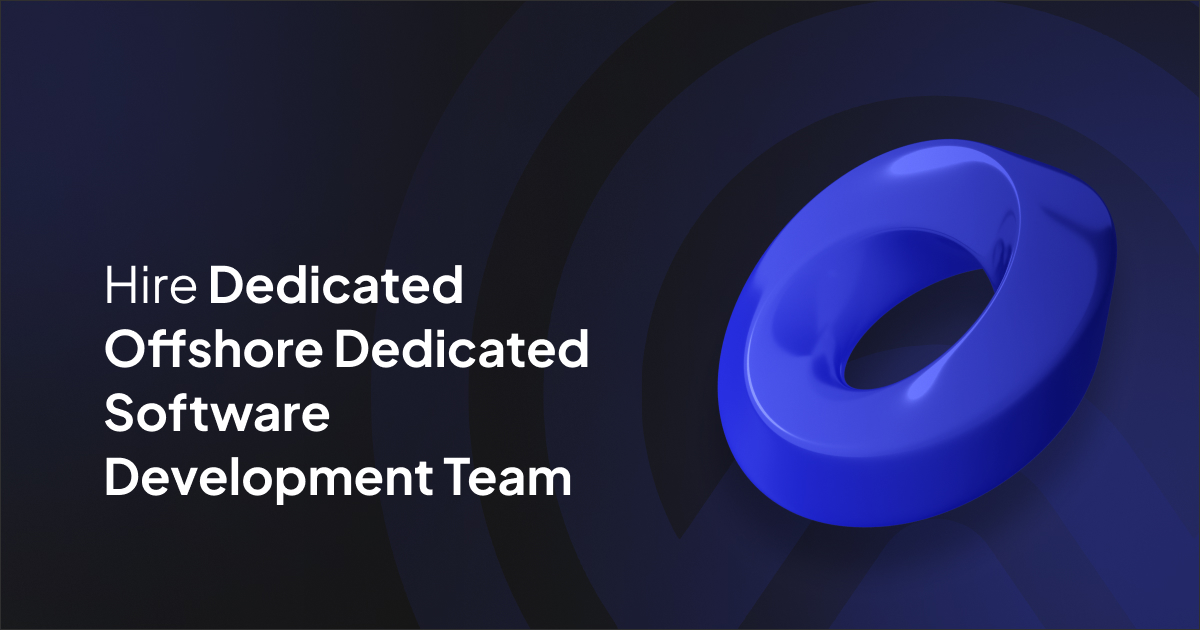 Hire Dedicated Offshore Dedicated Software Development Team